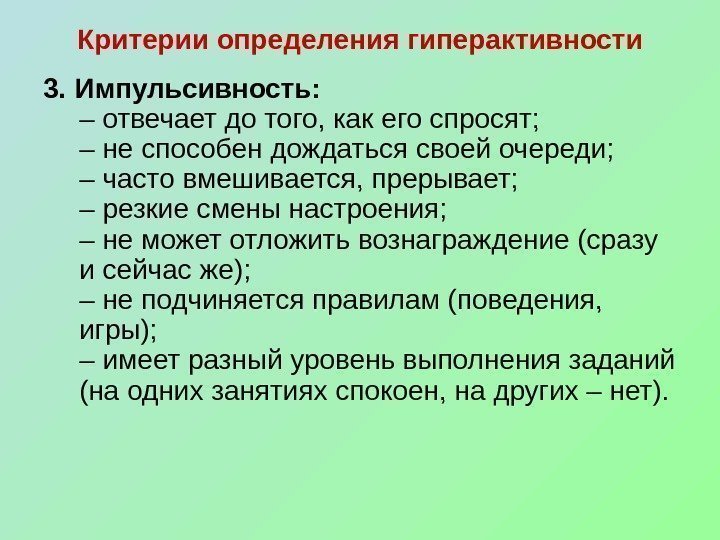 Критерии определения гиперактивности

3. Импульсивность:
– отвечает до того, как его спросят;
– не способен дождаться своей очереди;
– часто вмешивается, прерывает;
– резкие смены настроения;
– не может отложить вознаграждение (сразу и сейчас же);
– не подчиняется правилам (поведения, игры);
– имеет разный уровень выполнения заданий (на одних занятиях спокоен, на других – нет).